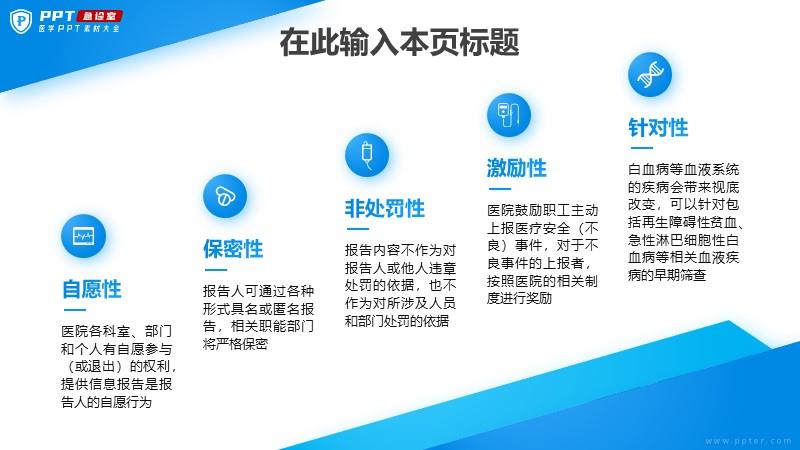 PPT 急诊室
医学PPT素材大全

在此输入本页标题

自愿性

医院各科室、部门和个人有自愿参与（或退出）的权利，提供信息报告是报告人的自愿行为

保密性

报告人可通过各种形式具名或匿名报告，相关职能部门将严格保密

非处罚性

报告内容不作为对报告人或他人违章处罚的依据，也不作为对所涉及人员和部门处罚的依据

激励性

医院鼓励职工主动上报医疗安全（不良）事件，对于不良事件的上报者，按照医院的相关制度进行奖励

针对性

白血病等血液系统的疾病会带来视底改变，可以针对包括再生障碍性贫血、急性淋巴细胞性白血病等相关血液疾病的早期筛查

www.ppter.com